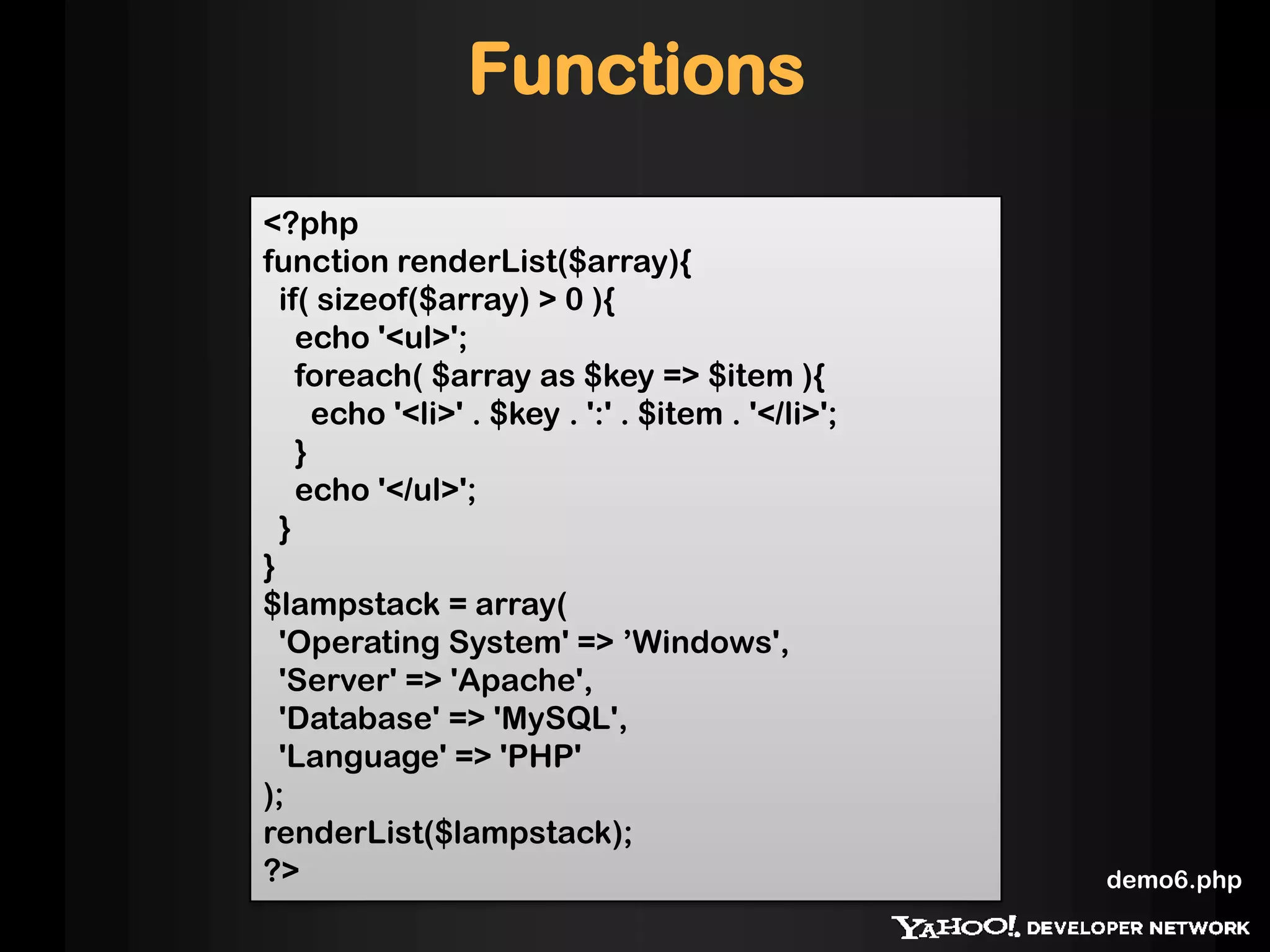 Functions

<?php
function renderList($array){
 if( sizeof($array) > 0 ){
  echo '<ul>';
  foreach( $array as $key => $item ){
   echo '<li>' . $key . ':' . $item . '</li>';
  }
  echo '</ul>';
 }
}
$lampstack = array(
 'Operating System' => ’Windows',
 'Server' => 'Apache',
 'Database' => 'MySQL',
 'Language' => 'PHP'
);
renderList($lampstack);
?>

demo6.php

YAHOO! DEVELOPER NETWORK